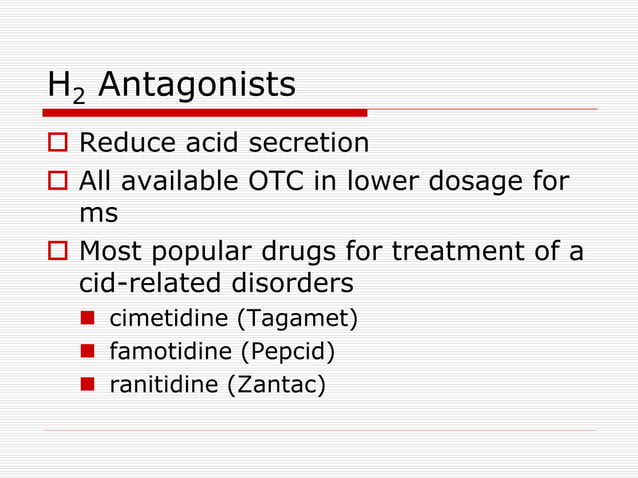 $H_2$ Antagonists

Reduce acid secretion

All available OTC in lower dosage for ms

Most popular drugs for treatment of a cid-related disorders

cimetidine (Tagamet)

famotidine (Pepcid)

ranitidine (Zantac)